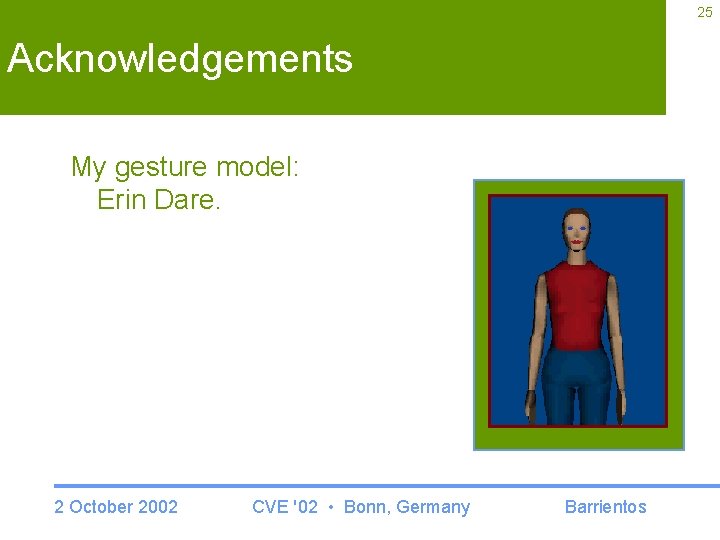 25

Acknowledgements

My gesture model:
Erin Dare.

2 October 2002 CVE '02 • Bonn, Germany Barrientos